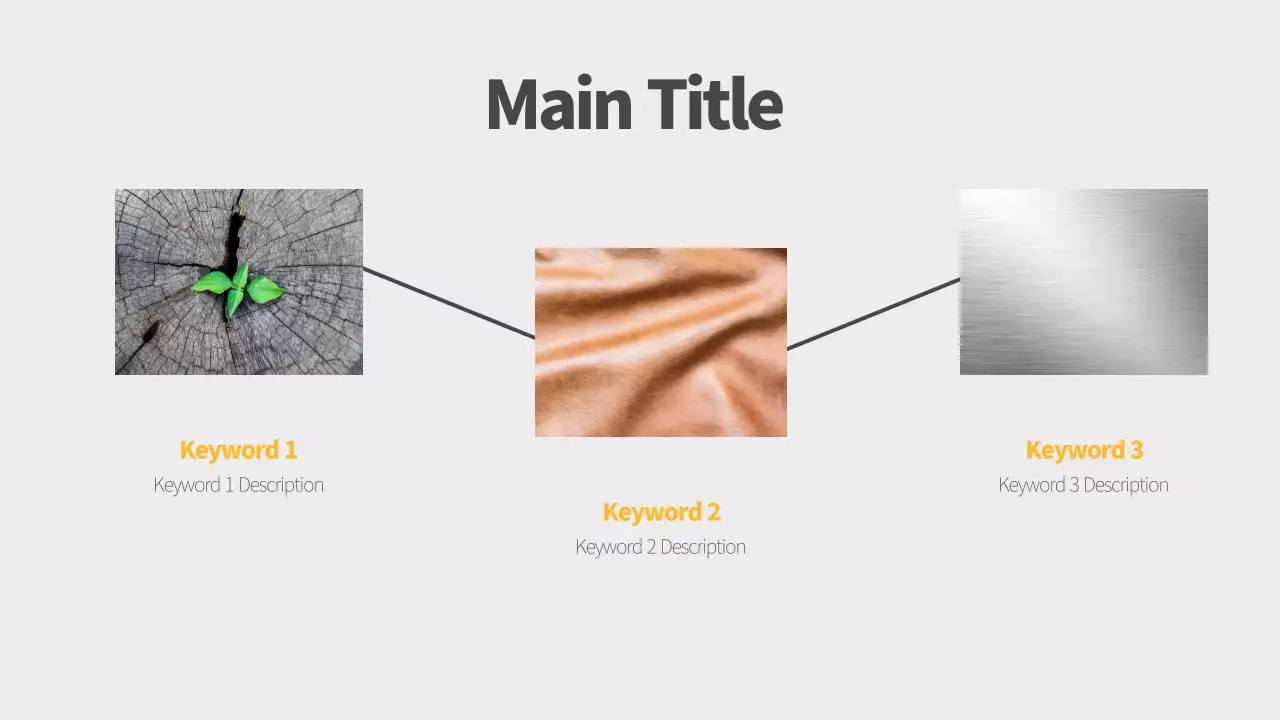 Main Title

Keyword 1
Keyword 1 Description

Keyword 2
Keyword 2 Description

Keyword 3
Keyword 3 Description